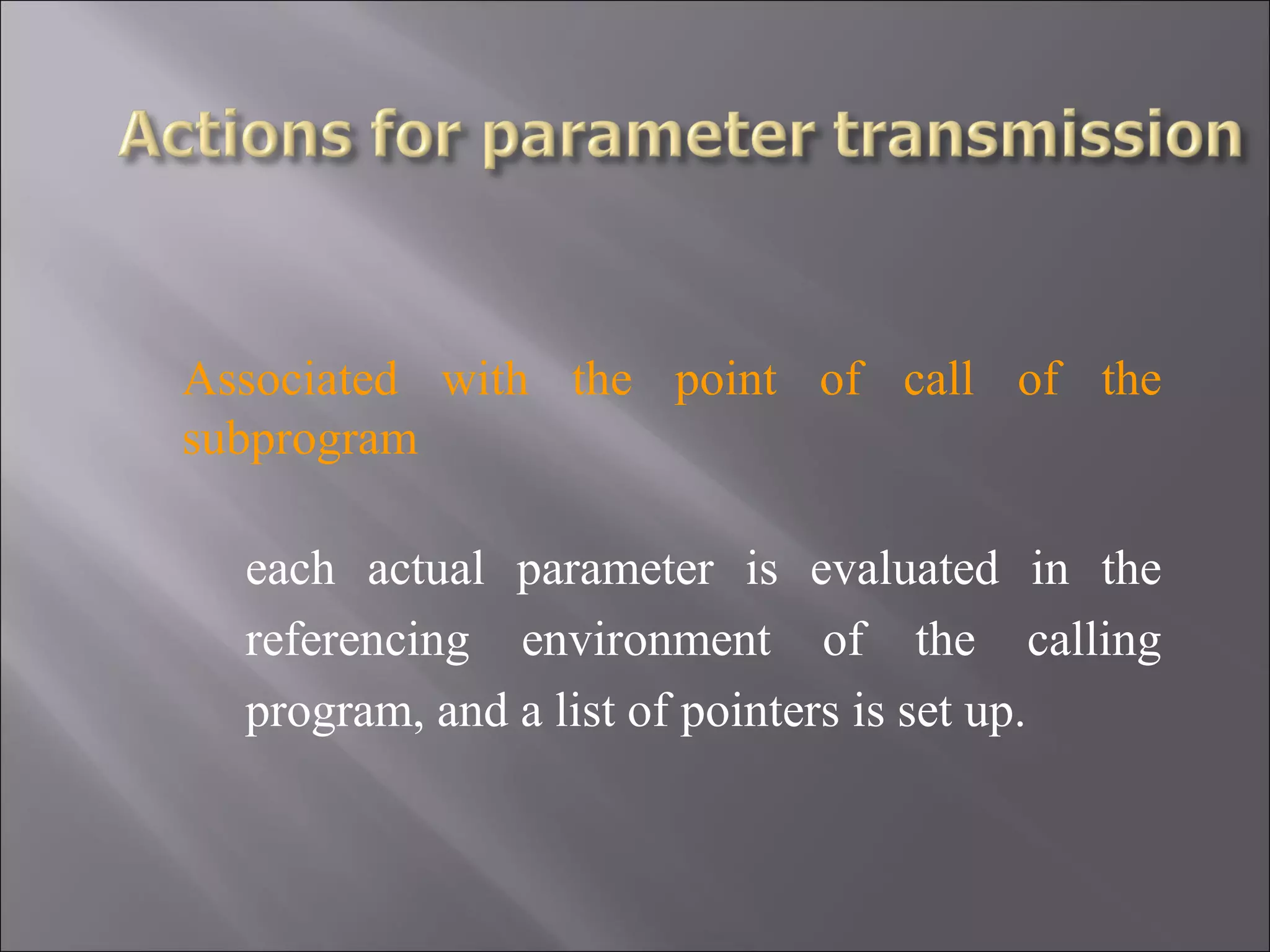 Actions for parameter transmission

Associated with the point of call of the subprogram

each actual parameter is evaluated in the referencing environment of the calling program, and a list of pointers is set up.